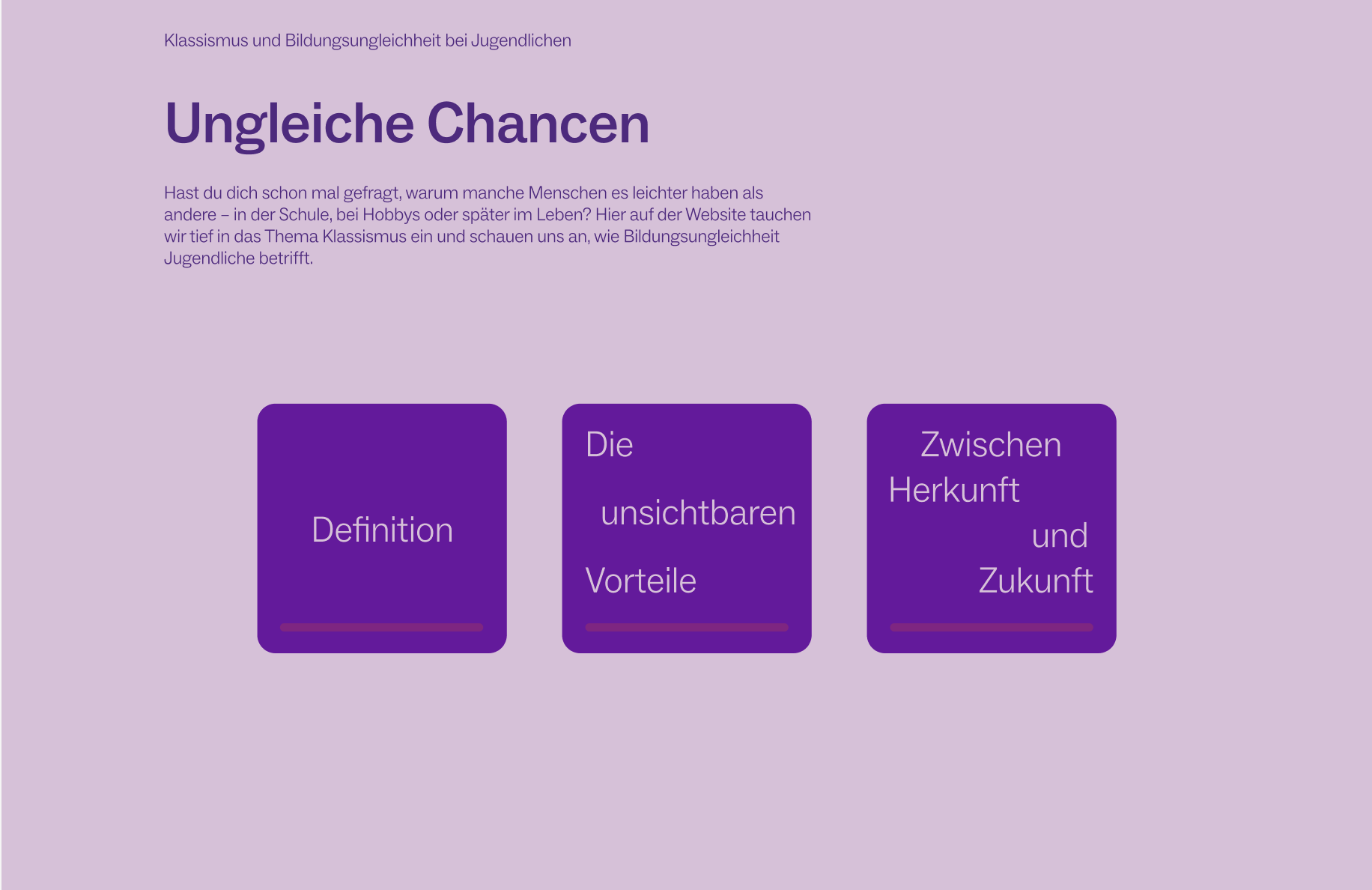 Klassismus und Bildungsungleichheit bei Jugendlichen

Ungleiche Chancen

Hast du dich schon mal gefragt, warum manche Menschen es leichter haben als andere – in der Schule, bei Hobbys oder später im Leben? Hier auf der Website tauchen wir tief in das Thema Klassismus ein und schauen uns an, wie Bildungsungleichheit Jugendliche betrifft.

Definition

Die unsichtbaren Vorteile

Zwischen Herkunft und Zukunft